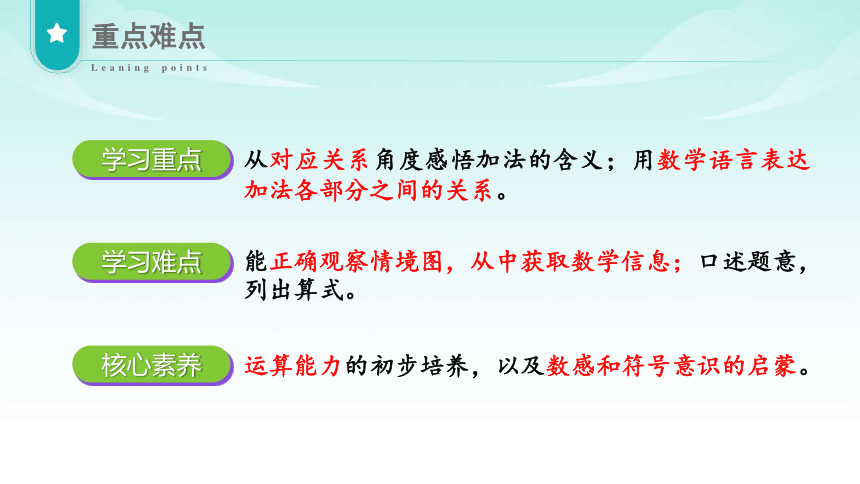 重点难点
Leaning points

学习重点 从对应关系角度感悟加法的含义；用数学语言表达加法各部分之间的关系。

学习难点 能正确观察情境图，从中获取数学信息；口述题意，列出算式。

核心素养 运算能力的初步培养，以及数感和符号意识的启蒙。